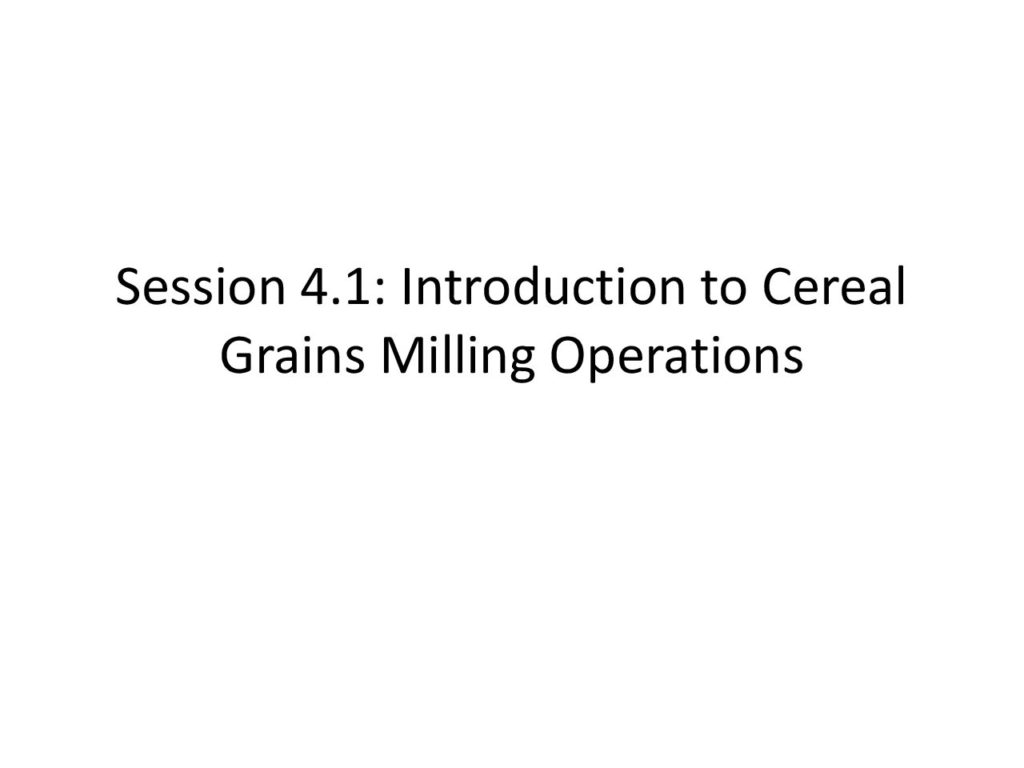 Session 4.1: Introduction to Cereal Grains Milling Operations